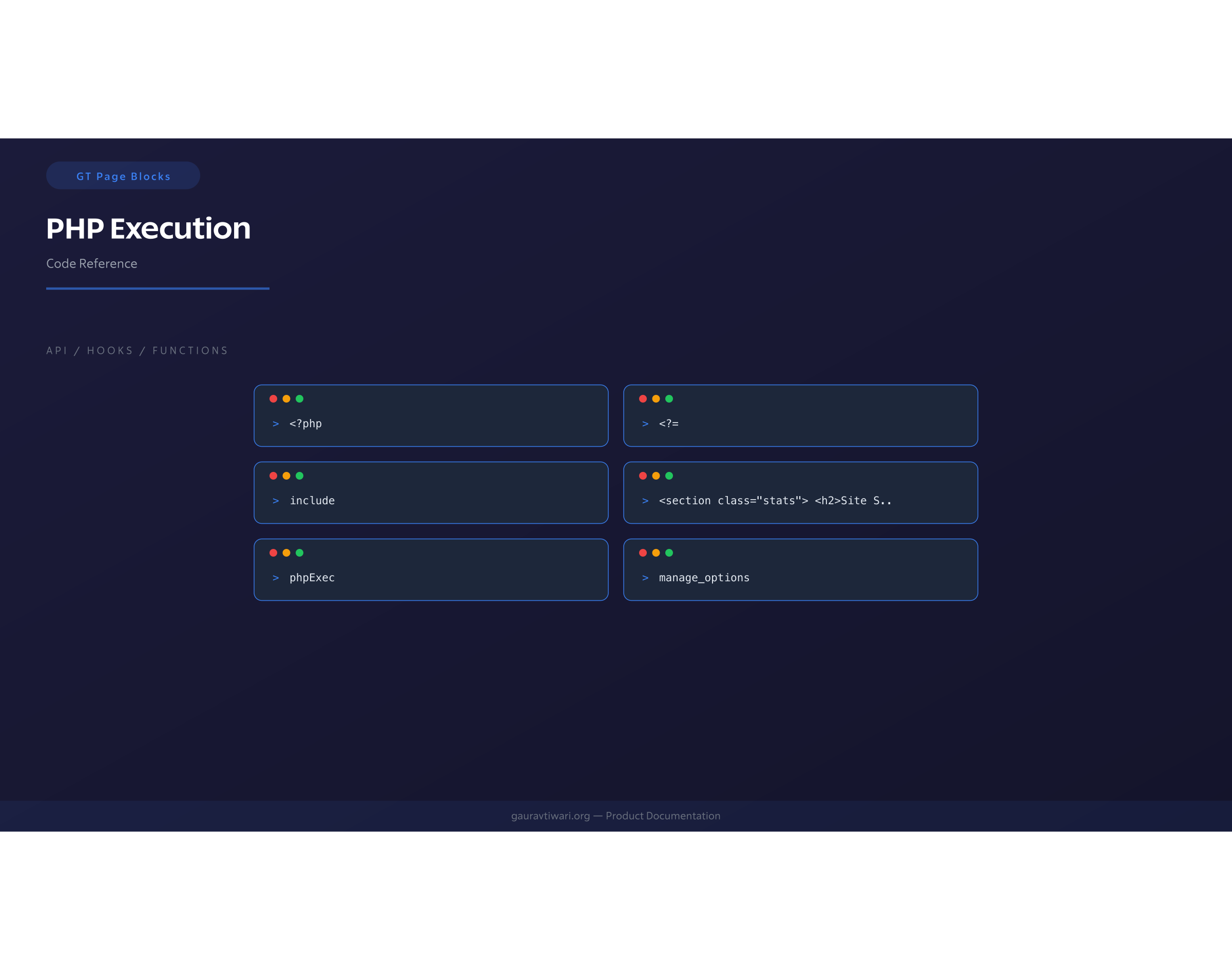 GT Page Blocks

PHP Execution

Code Reference

API / HOOKS / FUNCTIONS

> <?php

> <?=

> include

> <section class="stats"> <h2>Site S..

> phpExec

> manage_options

gauravtiwari.org — Product Documentation